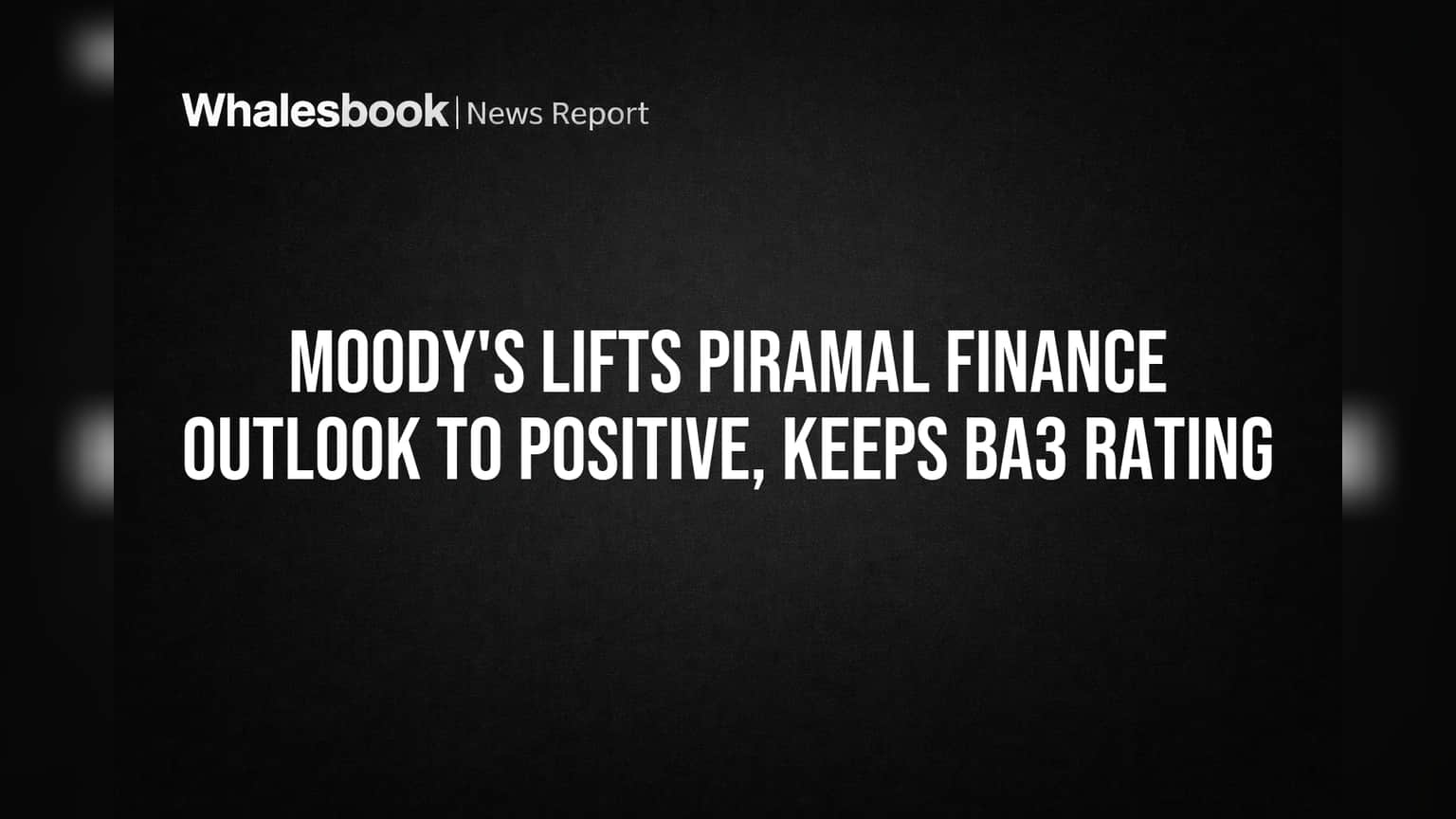 Whalesbook | News Report

MOODY'S LIFTS PIRAMAL FINANCE OUTLOOK TO POSITIVE, KEEPS BA3 RATING